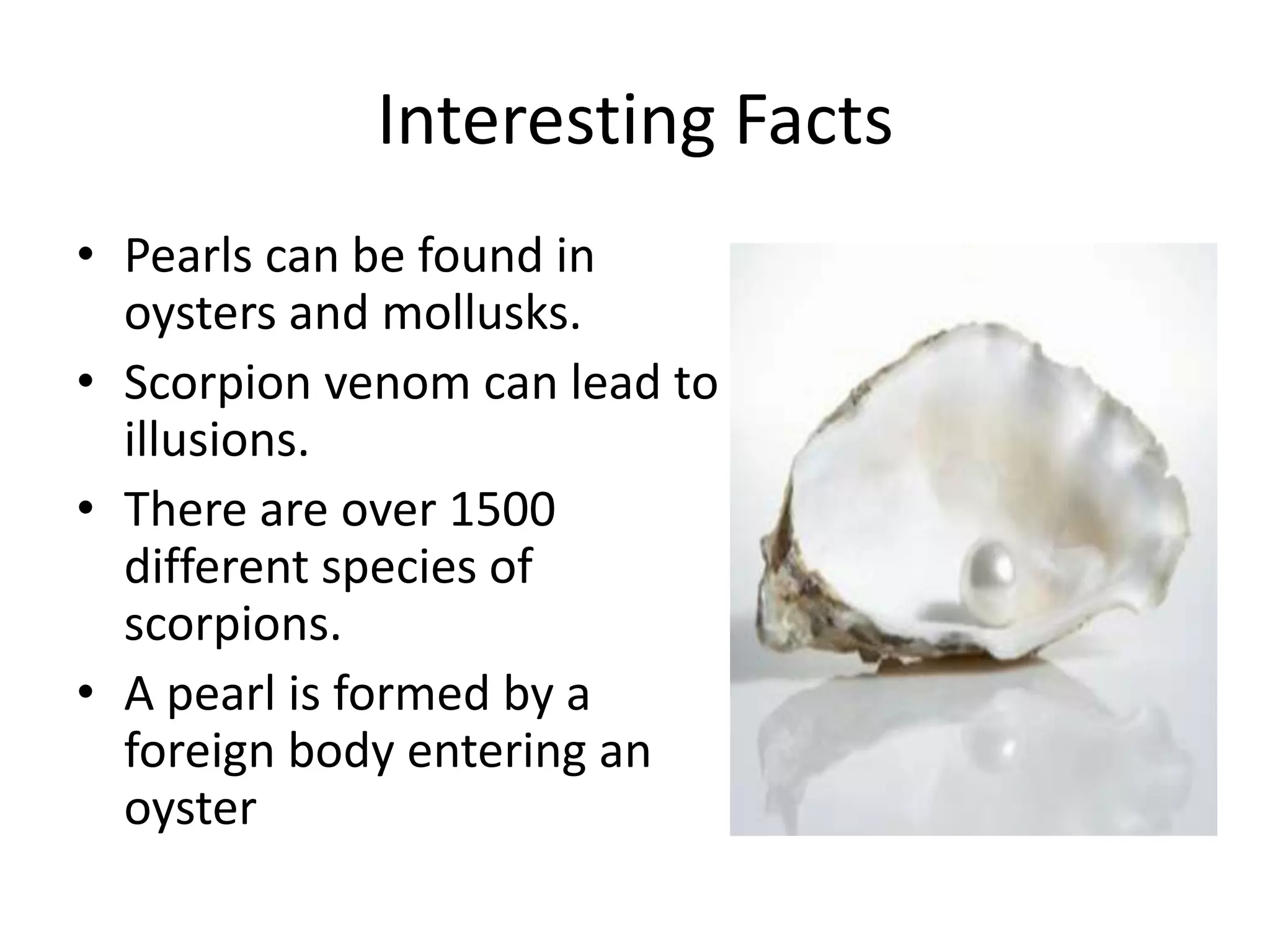 Interesting Facts

• Pearls can be found in oysters and mollusks.
• Scorpion venom can lead to illusions.
• There are over 1500 different species of scorpions.
• A pearl is formed by a foreign body entering an oyster